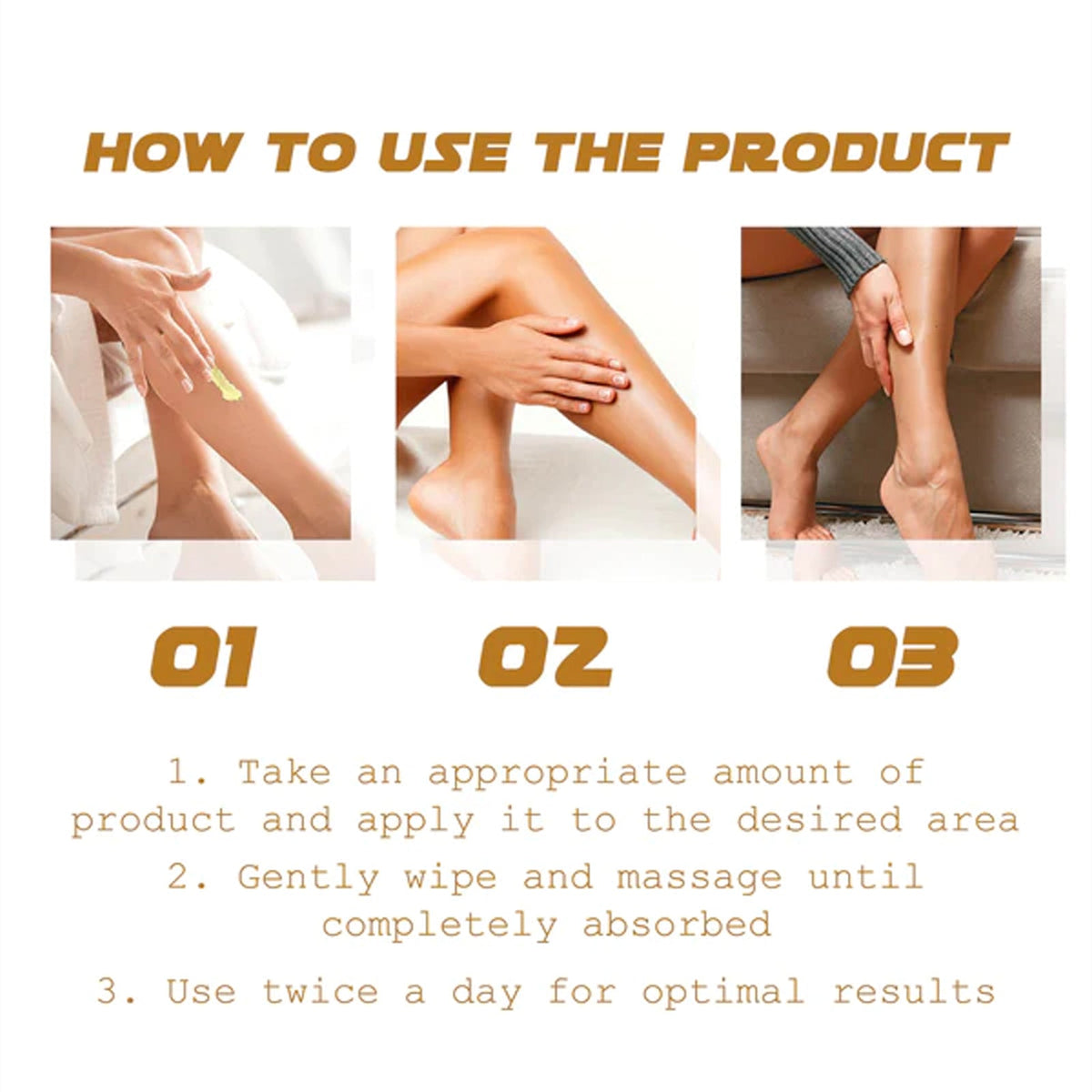 HOW TO USE THE PRODUCT

01

02

03

1. Take an appropriate amount of product and apply it to the desired area

2. Gently wipe and massage until completely absorbed

3. Use twice a day for optimal results